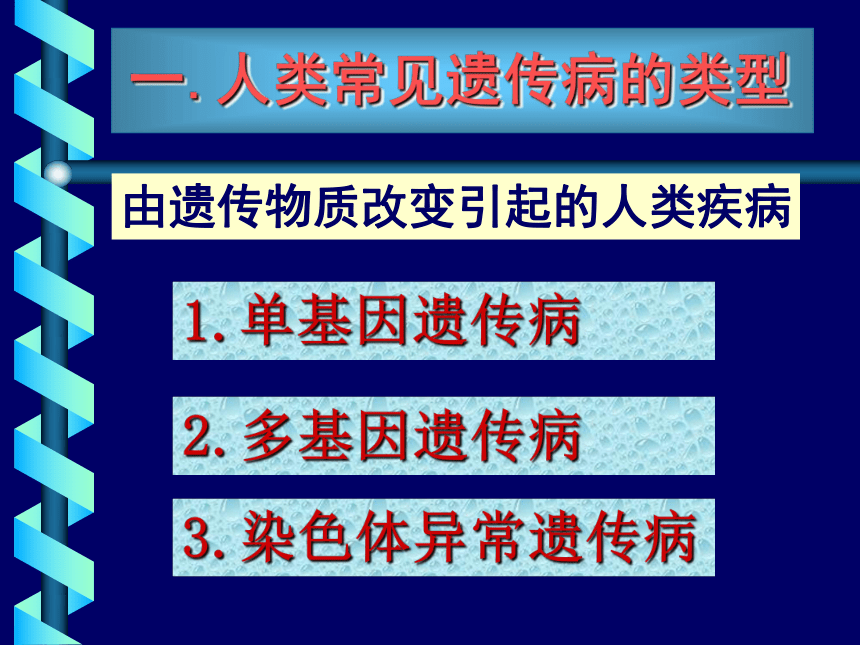 一. 人类常见遗传病的类型

由遗传物质改变引起的人类疾病

1. 单基因遗传病

2. 多基因遗传病

3. 染色体异常遗传病